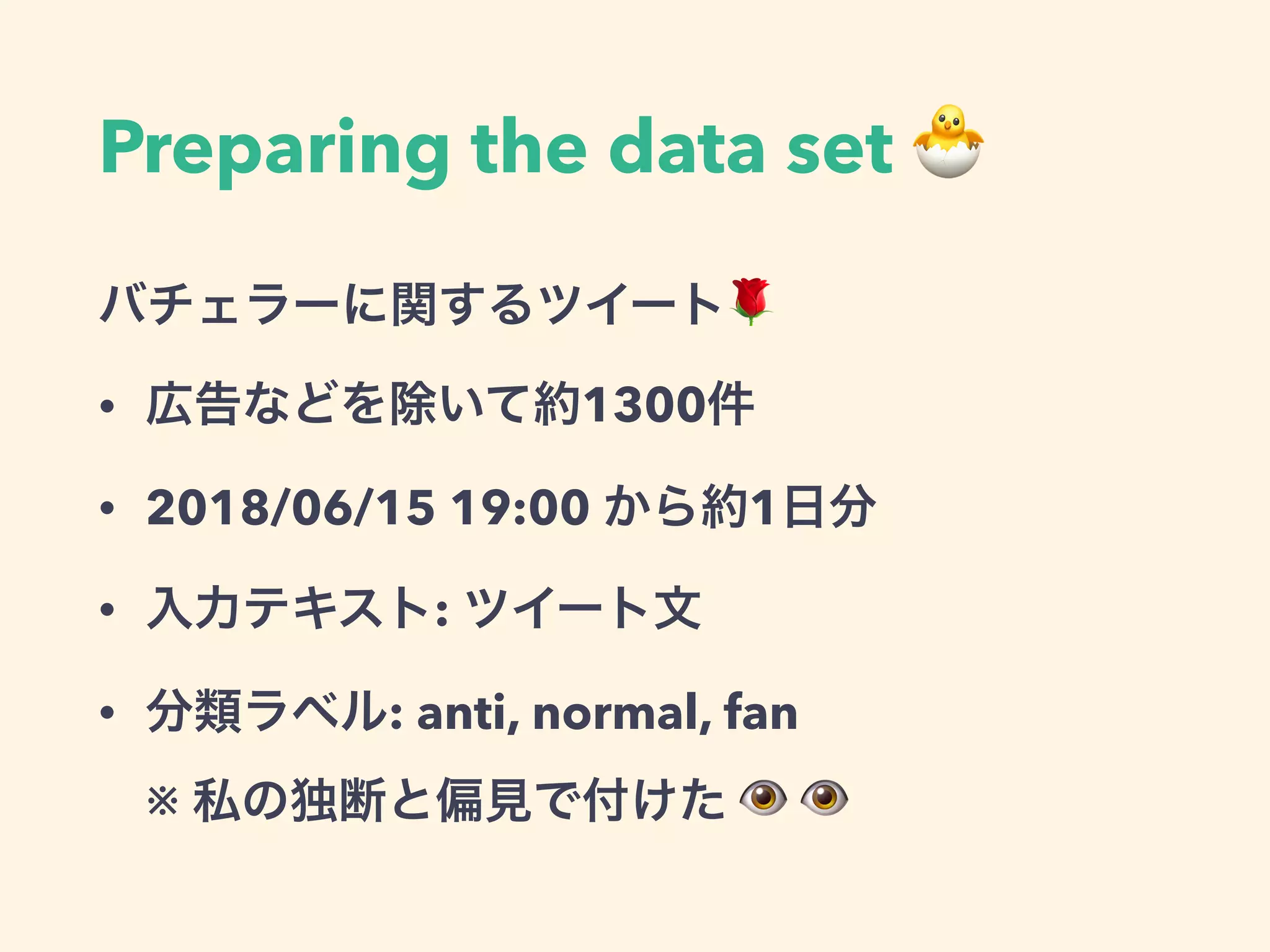 Preparing the data set 🐣

バチェラーに関するツイート🌹

• 広告などを除いて約1300件

• 2018/06/15 19:00 から約1日分

• 入力テキスト: ツイート文

• 分類ラベル: anti, normal, fan

※ 私の独断と偏見で付けた 👁 👁